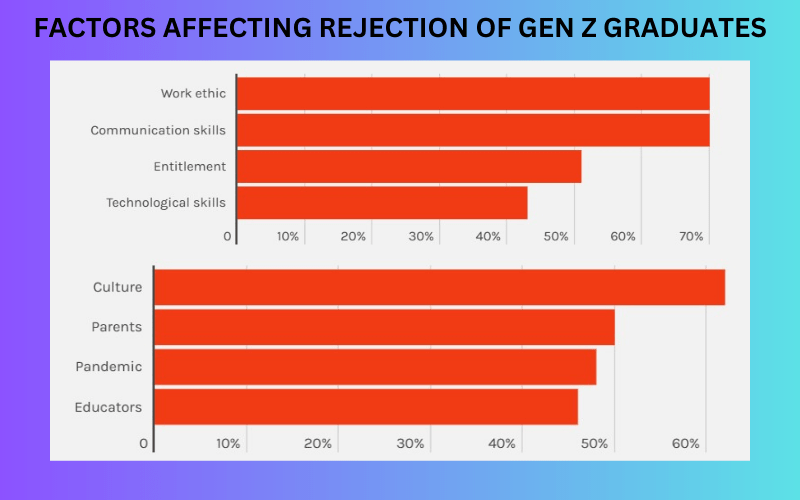 FACTORS AFFECTING REJECTION OF GEN Z GRADUATES

Work ethic
Communication skills
Entitlement
Technological skills

0 10% 20% 30% 40% 50% 60% 70%

Culture
Parents
Pandemic
Educators

0 10% 20% 30% 40% 50% 60%